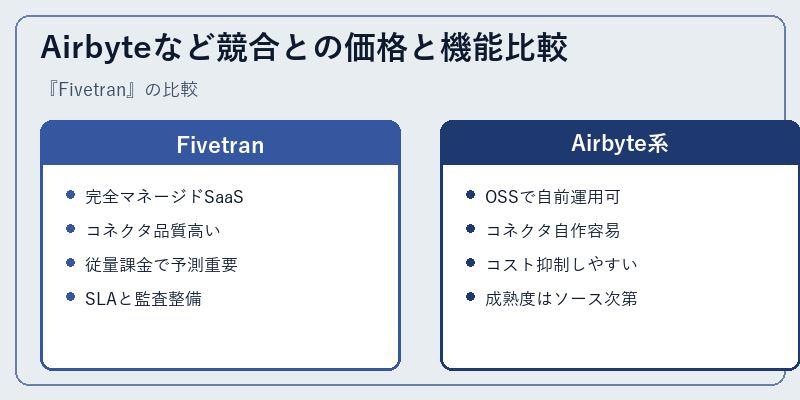 Airbyteなど競合との価格と機能比較

『Fivetran』の比較

Fivetran

- 完全マネージドSaaS
- コネクタ品質高い
- 従量課金で予測重要
- SLAと監査整備

Airbyte系

- OSSで自前運用可
- コネクタ自作容易
- コスト抑制しやすい
- 成熟度はソース次第